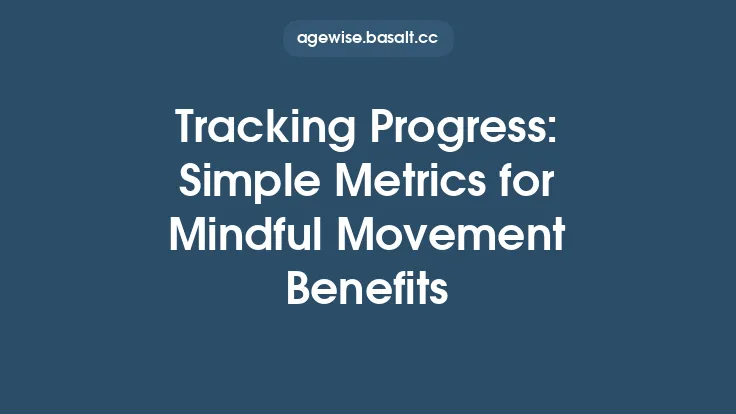 agewise.basalt.cc

Tracking Progress: Simple Metrics for Mindful Movement Benefits